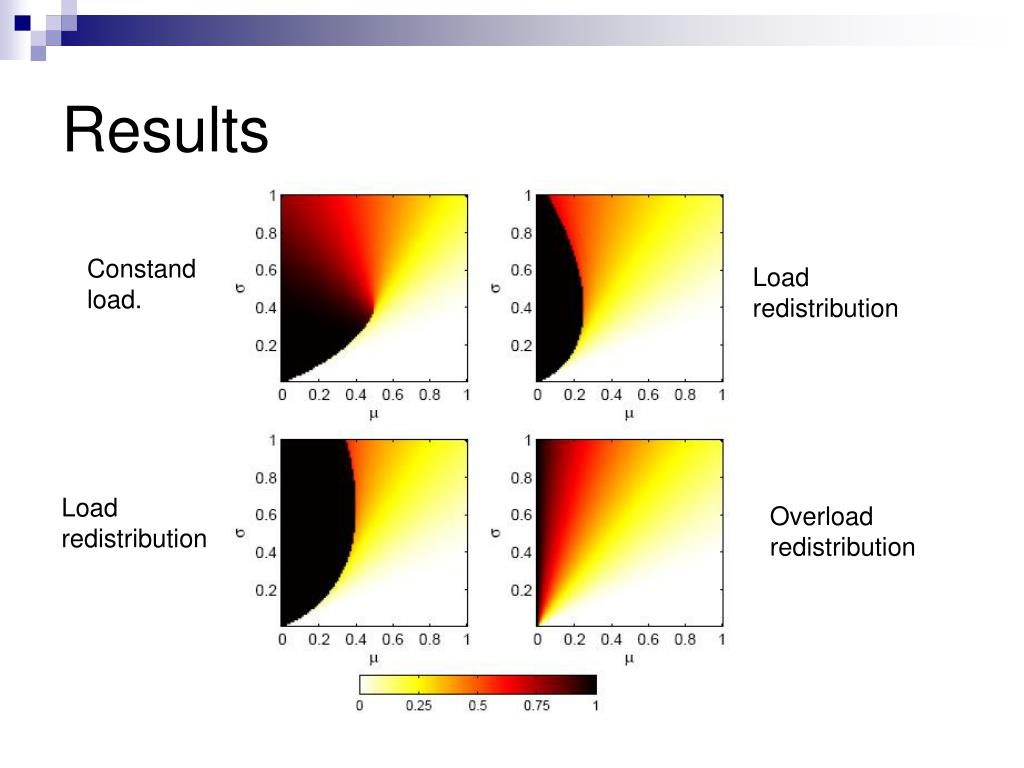 Results

Constand load.

1
0.8
0.6
0.4
0.2
$\sigma$
0 0.2 0.4 0.6 0.8 1
$\mu$

1
0.8
0.6
0.4
0.2
$\sigma$
0 0.2 0.4 0.6 0.8 1
$\mu$

Load redistribution

Load redistribution

1
0.8
0.6
0.4
0.2
$\sigma$
0 0.2 0.4 0.6 0.8 1
$\mu$

1
0.8
0.6
0.4
0.2
$\sigma$
0 0.2 0.4 0.6 0.8 1
$\mu$

Overload redistribution

0 0.25 0.5 0.75 1